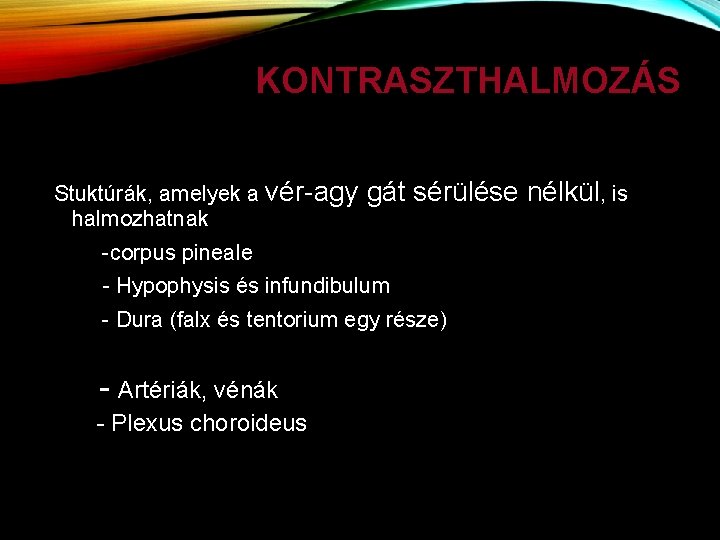 KONTRASZTHALMOZÁS

Stuktúrák, amelyek a vér-agy gát sérülése nélkül, is halmozhatnak

-corpus pineale

- Hypophysis és infundibulum

- Dura (falx és tentorium egy része)

- Artériák, vénák

- Plexus choroideus